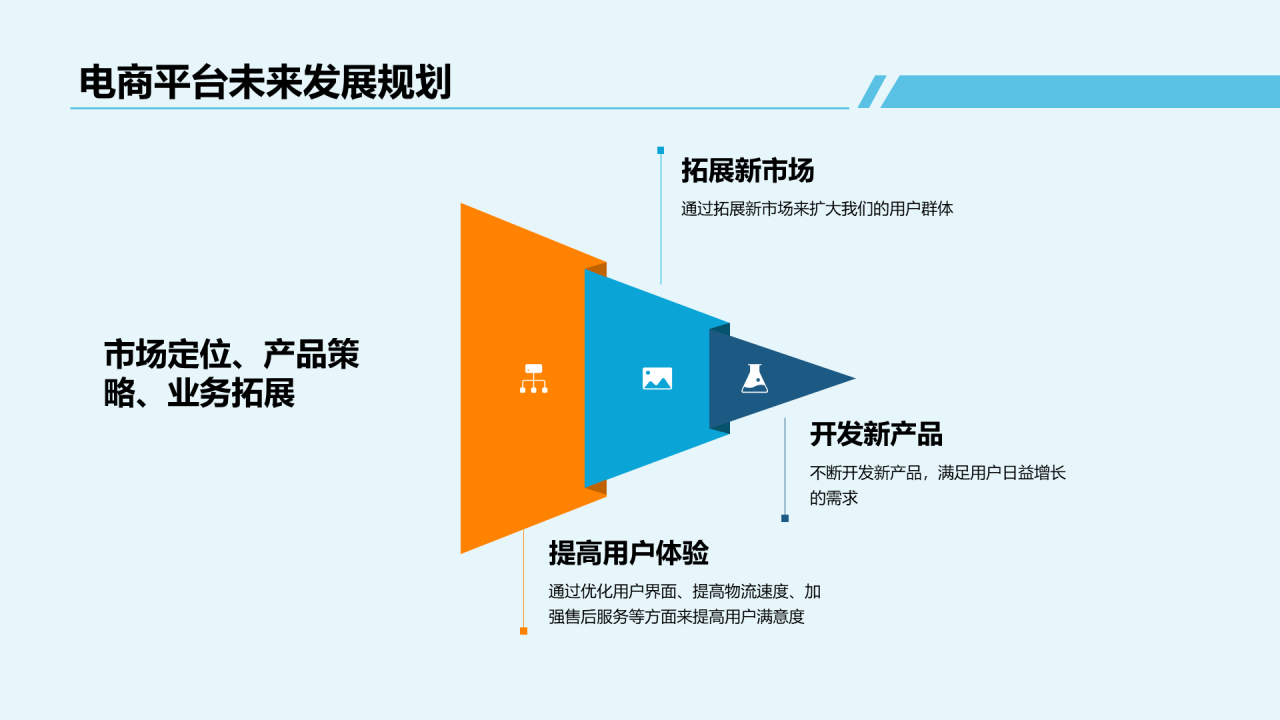 电商平台未来发展规划

市场定位、产品策略、业务拓展

拓展新市场

通过拓展新市场来扩大我们的用户群体

开发新产品

不断开发新产品，满足用户日益增长的需求

提高用户体验

通过优化用户界面、提高物流速度、加强售后服务等方面来提高用户满意度